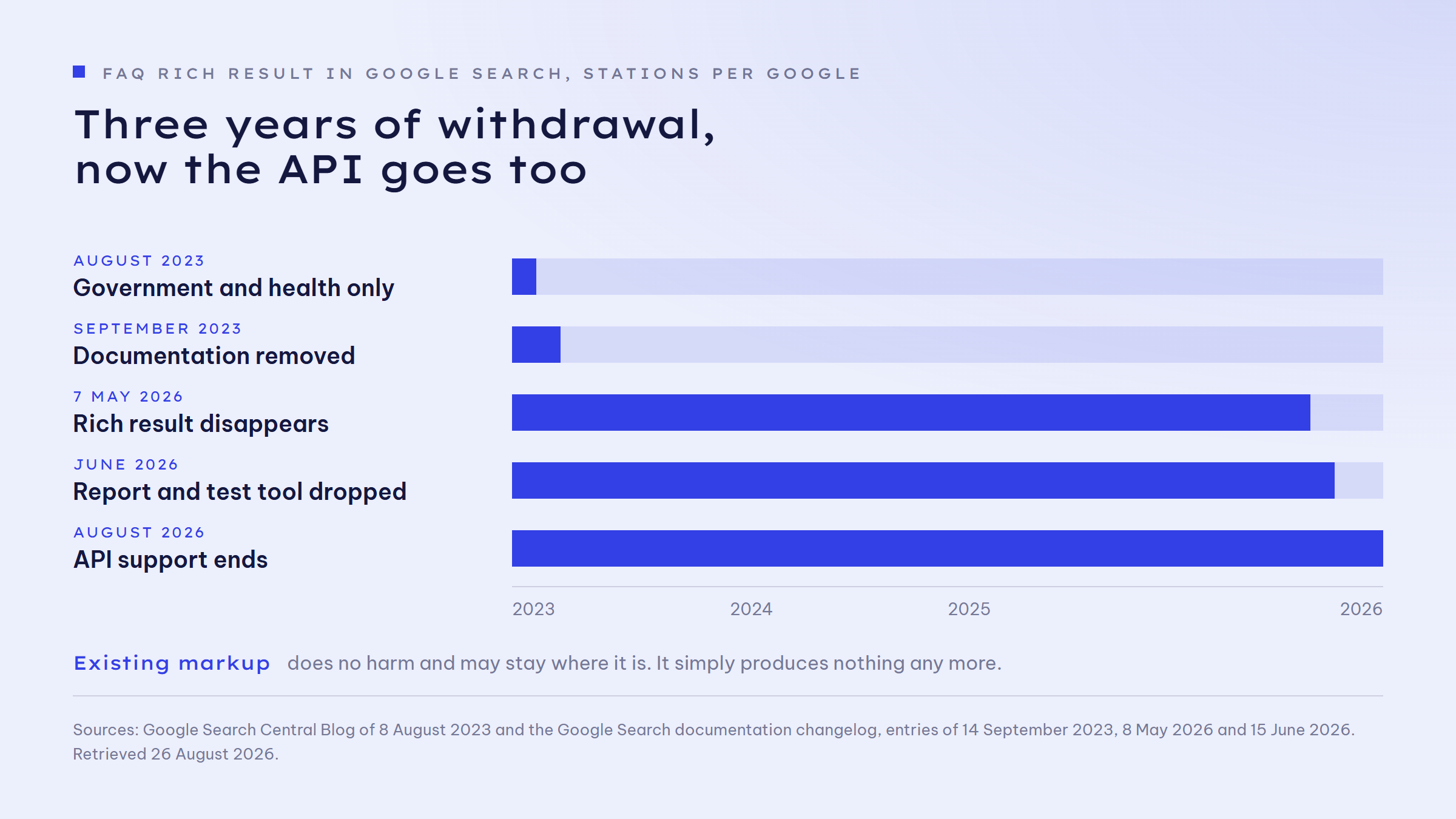 FAQ RICH RESULT IN GOOGLE SEARCH, STATIONS PER GOOGLE

Three years of withdrawal, now the API goes too

AUGUST 2023
Government and health only

SEPTEMBER 2023
Documentation removed

7 MAY 2026
Rich result disappears

JUNE 2026
Report and test tool dropped

AUGUST 2026
API support ends

2023 2024 2025 2026

Existing markup does no harm and may stay where it is. It simply produces nothing any more.

Sources: Google Search Central Blog of 8 August 2023 and the Google Search documentation changelog, entries of 14 September 2023, 8 May 2026 and 15 June 2026. Retrieved 26 August 2026.